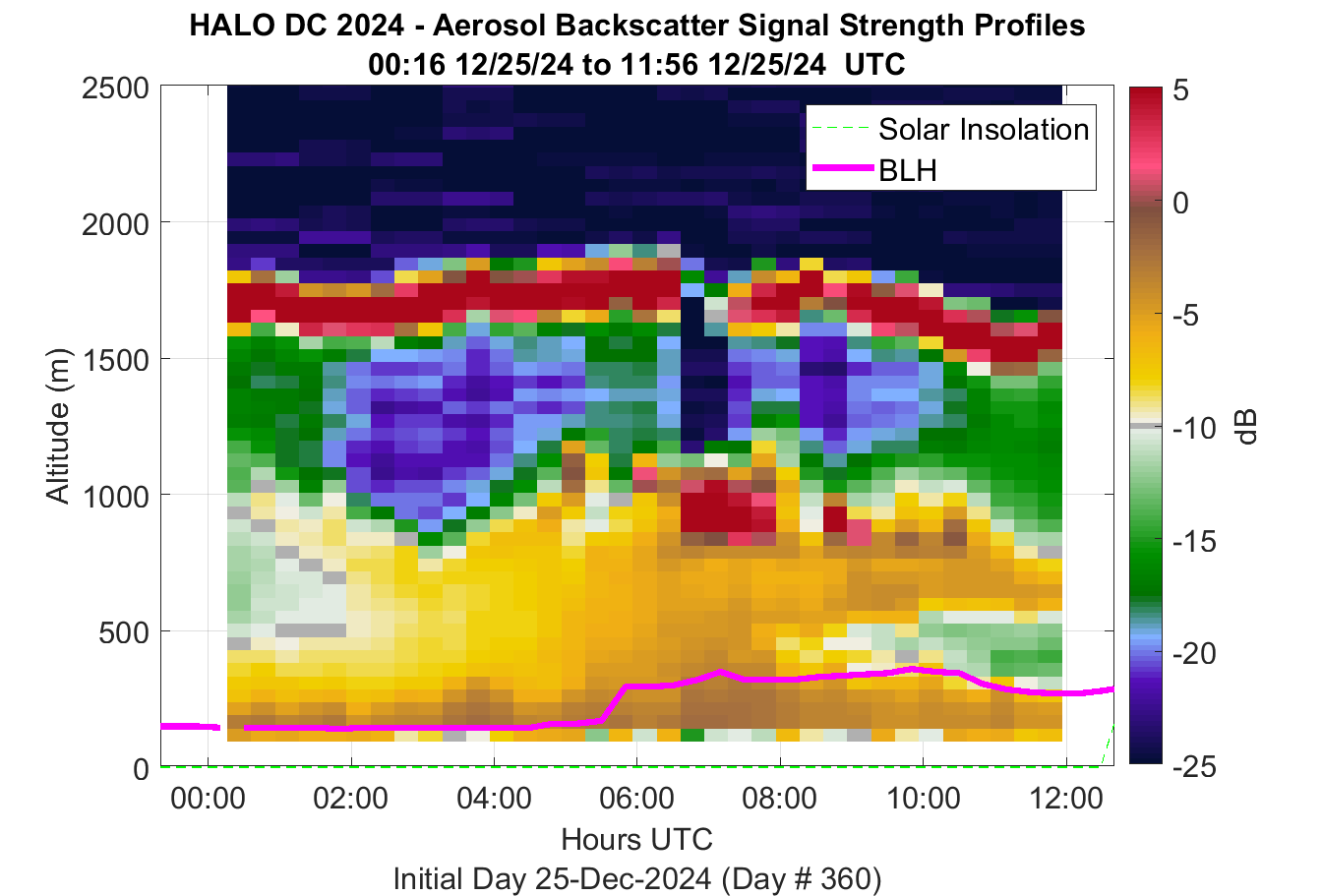 HALO DC 2024 - Aerosol Backscatter Signal Strength Profiles
00:16 12/25/24 to 11:56 12/25/24 UTC

Solar Insolation
BLH

Altitude (m)
2500
2000
1500
1000
500
0

00:00
02:00
04:00
06:00
08:00
10:00
12:00
Hours UTC
Initial Day 25-Dec-2024 (Day # 360)

5
0
-5
-10
-15
-20
-25
dB